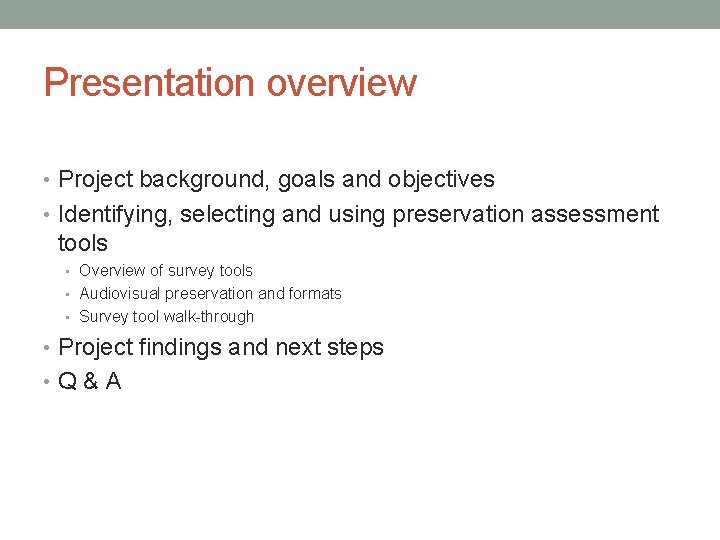 Presentation overview

• Project background, goals and objectives
• Identifying, selecting and using preservation assessment tools
  • Overview of survey tools
  • Audiovisual preservation and formats
  • Survey tool walk-through
• Project findings and next steps
• Q & A